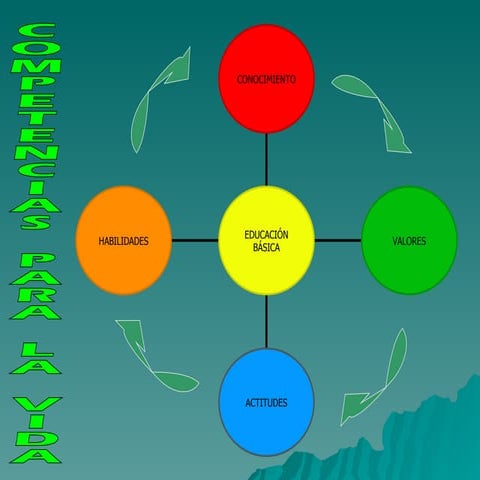 COMPETENCIAS PARA LA VIDA

CONOCIMIENTO

HABILIDADES

EDUCACIÓN BÁSICA

VALORES

ACTITUDES